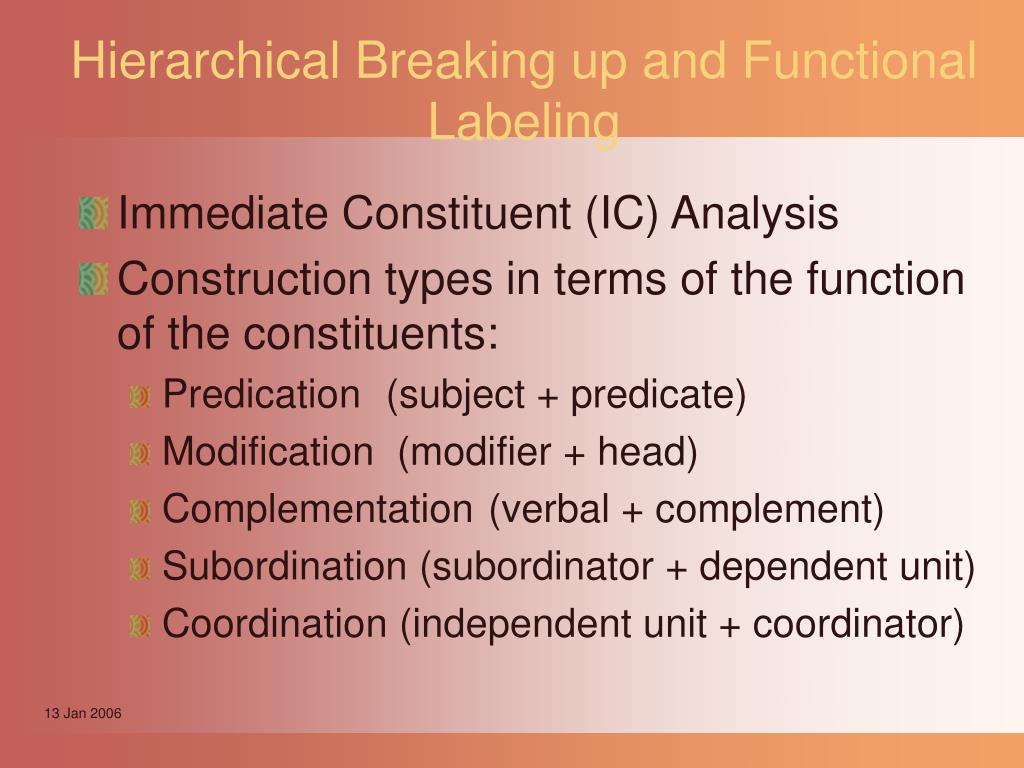 Hierarchical Breaking up and Functional Labeling

Immediate Constituent (IC) Analysis

Construction types in terms of the function of the constituents:

Predication (subject + predicate)

Modification (modifier + head)

Complementation (verbal + complement)

Subordination (subordinator + dependent unit)

Coordination (independent unit + coordinator)

13 Jan 2006